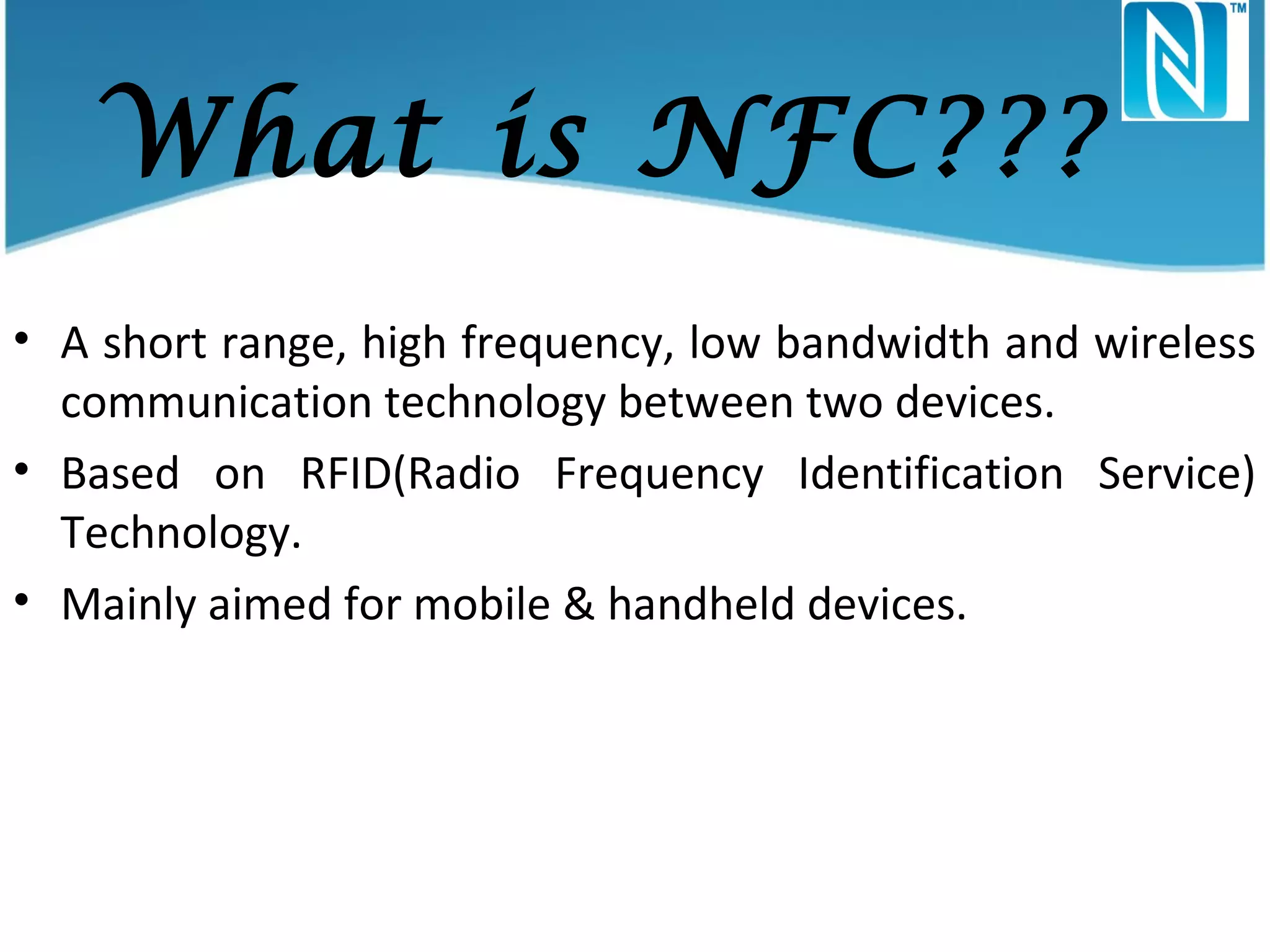 What is NFC???

TM

• A short range, high frequency, low bandwidth and wireless communication technology between two devices.
• Based on RFID(Radio Frequency Identification Service) Technology.
• Mainly aimed for mobile & handheld devices.